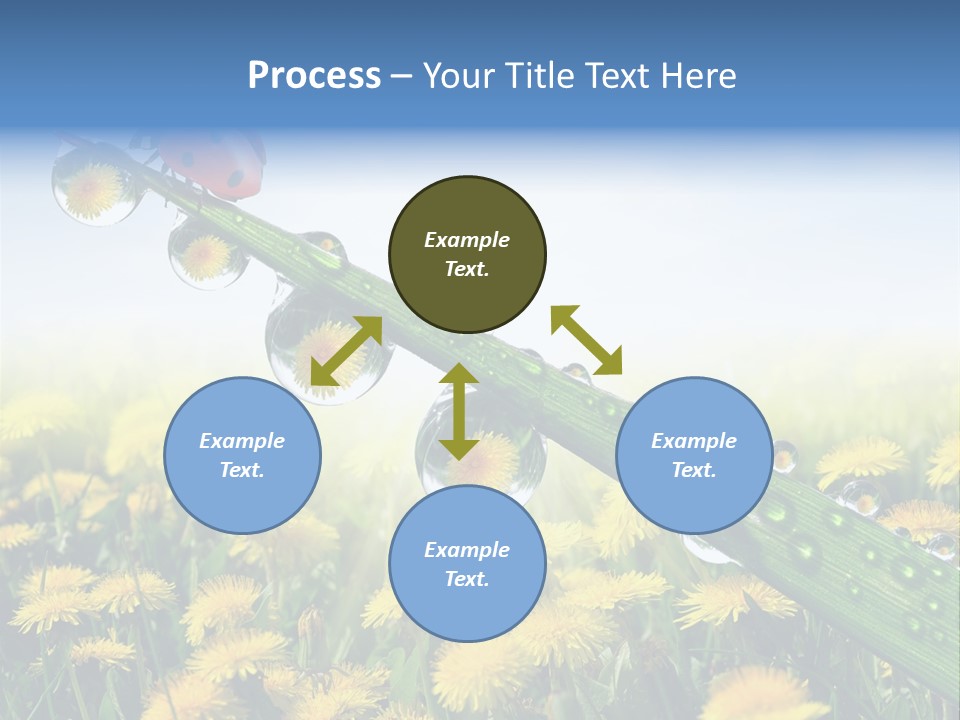 Process – Your Title Text Here

Example Text.

Example Text.

Example Text.

Example Text.